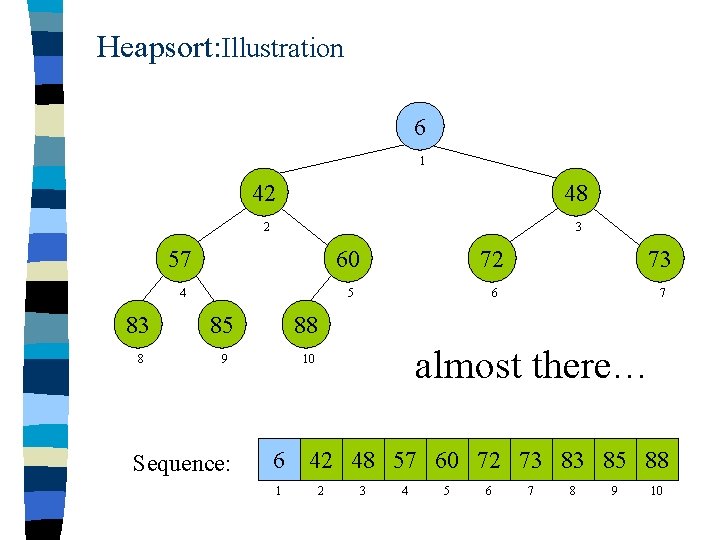 Heapsort:Illustration

6
1
42
2
48
3
57
4
60
5
72
6
73
7
83
8
85
9
88
10

almost there…

Sequence:

| 6 | 42 | 48 | 57 | 60 | 72 | 73 | 83 | 85 | 88 |
|---|---|---|---|---|---|---|---|---|---|
| 1 | 2 | 3 | 4 | 5 | 6 | 7 | 8 | 9 | 10 |